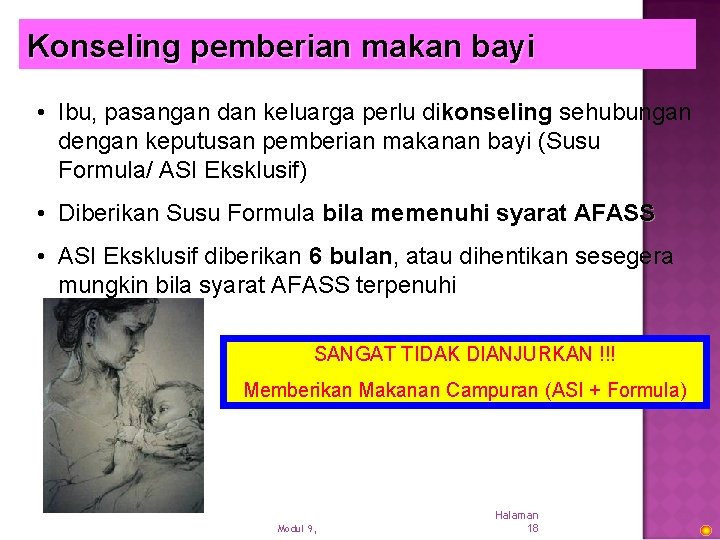 Konseling pemberian makan bayi

• Ibu, pasangan dan keluarga perlu dikonseling sehubungan dengan keputusan pemberian makanan bayi (Susu Formula/ ASI Eksklusif)

• Diberikan Susu Formula bila memenuhi syarat AFASS

• ASI Eksklusif diberikan 6 bulan, atau dihentikan sesegera mungkin bila syarat AFASS terpenuhi

SANGAT TIDAK DIANJURKAN !!!

Memberikan Makanan Campuran (ASI + Formula)

Modul 9,

Halaman
18